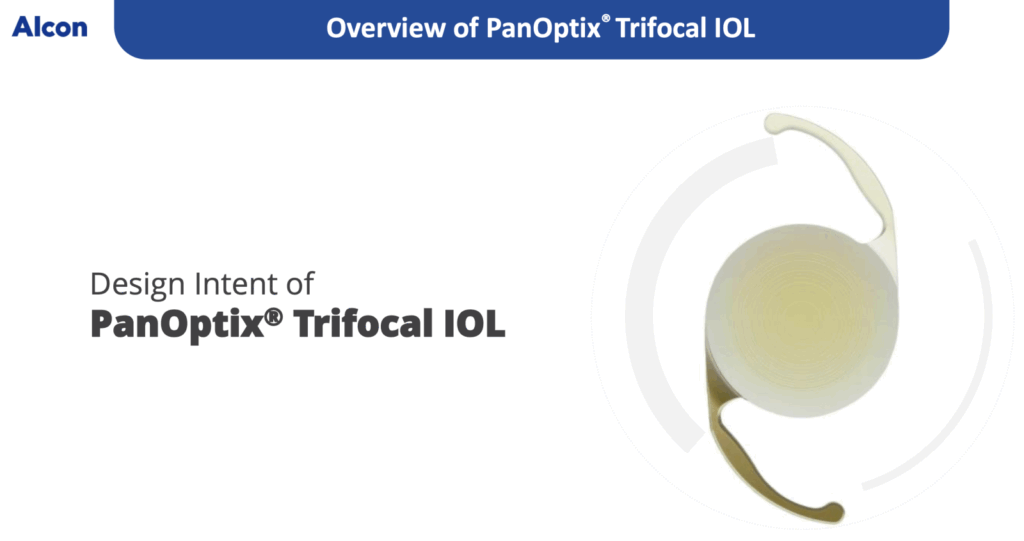 Alcon

Overview of PanOptix® Trifocal IOL

Design Intent of
PanOptix® Trifocal IOL